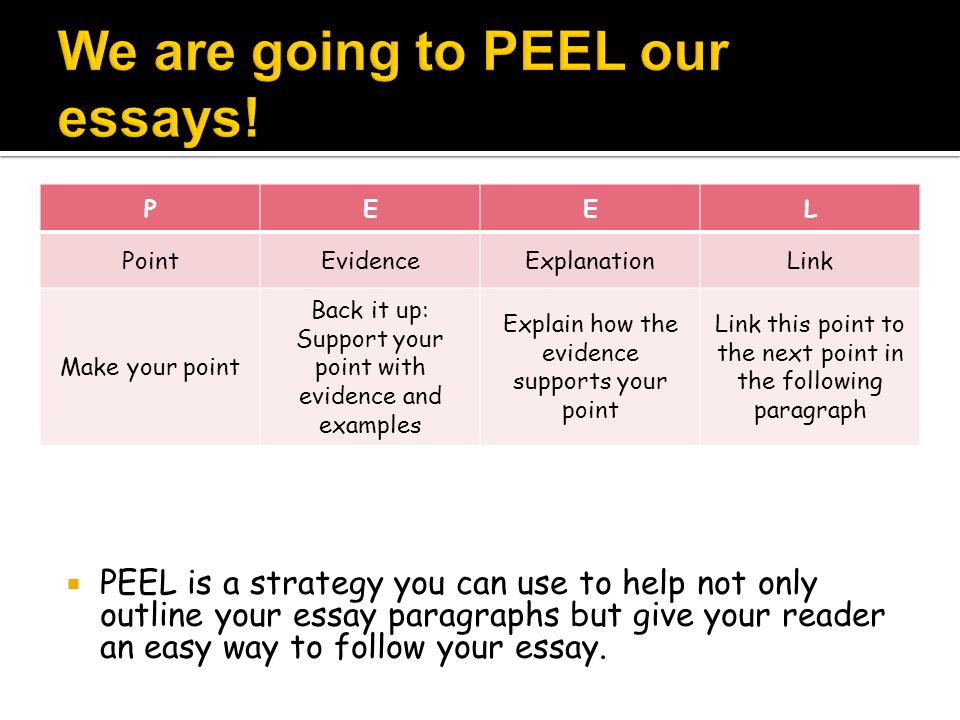 We are going to PEEL our essays!

| P | E | E | L |
|---|---|---|---|
| Point | Evidence | Explanation | Link |
| Make your point | Back it up: Support your point with evidence and examples | Explain how the evidence supports your point | Link this point to the next point in the following paragraph |

PEEL is a strategy you can use to help not only outline your essay paragraphs but give your reader an easy way to follow your essay.